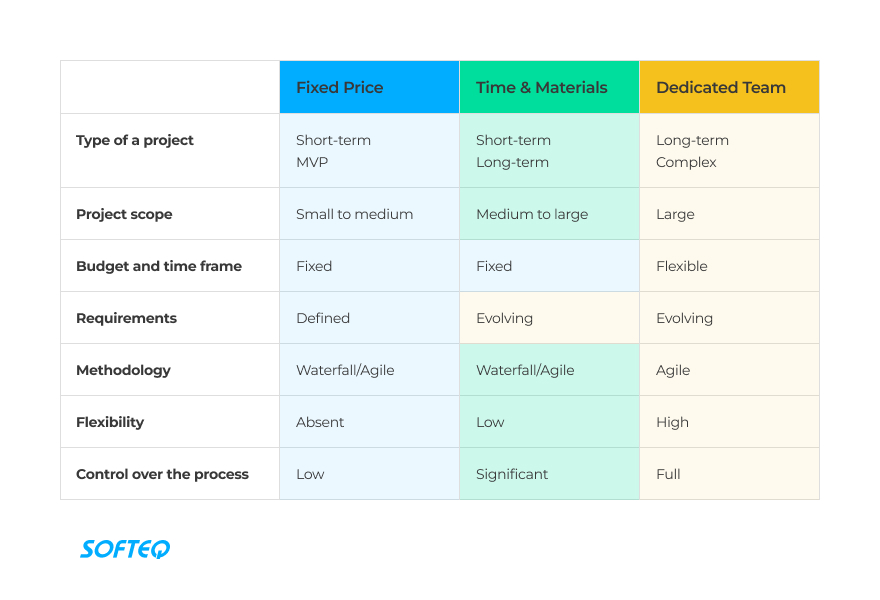 | | Fixed Price | Time & Materials | Dedicated Team |
|---|---|---|---|
| Type of a project | Short-term MVP | Short-term Long-term | Long-term Complex |
| Project scope | Small to medium | Medium to large | Large |
| Budget and time frame | Fixed | Fixed | Flexible |
| Requirements | Defined | Evolving | Evolving |
| Methodology | Waterfall/Agile | Waterfall/Agile | Agile |
| Flexibility | Absent | Low | High |
| Control over the process | Low | Significant | Full |

SOFTEQ